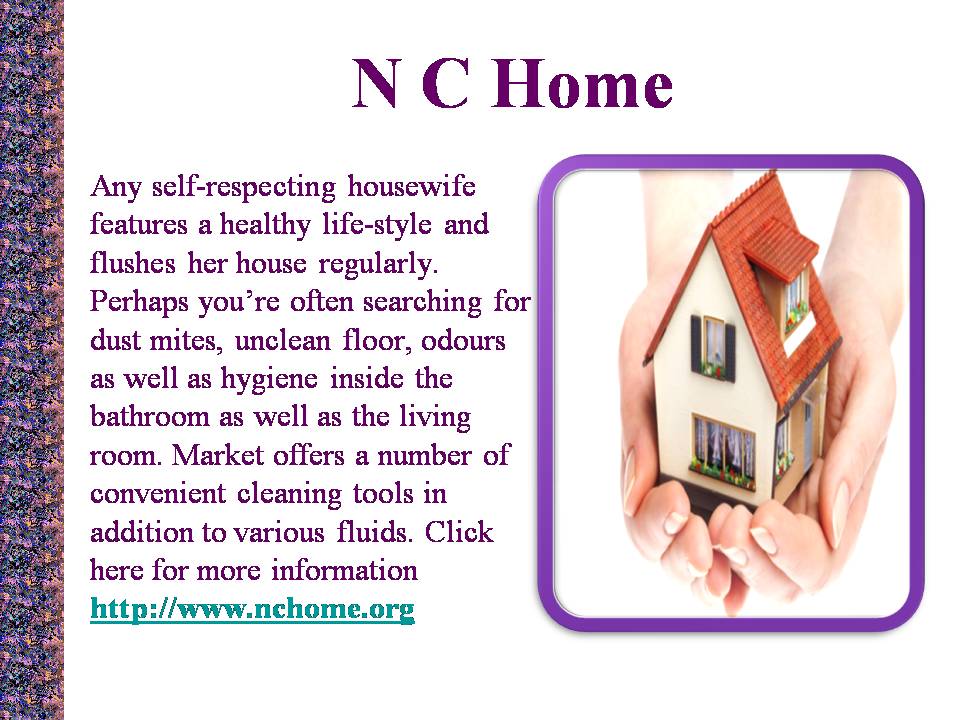 N C Home

Any self-respecting housewife features a healthy life-style and flushes her house regularly. Perhaps you’re often searching for dust mites, unclean floor, odours as well as hygiene inside the bathroom as well as the living room. Market offers a number of convenient cleaning tools in addition to various fluids. Click here for more information http://www.nchome.org